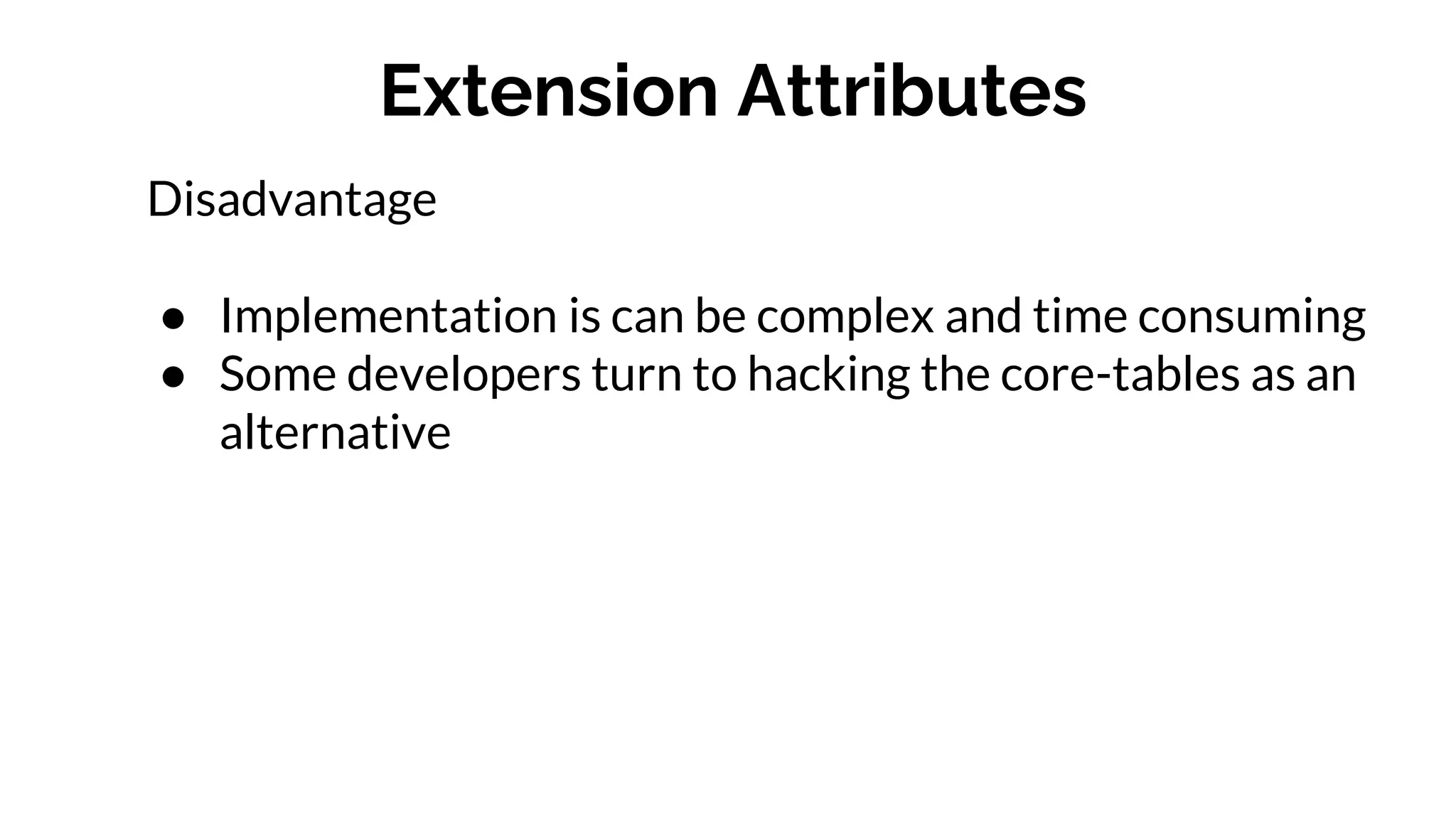 Extension Attributes

Disadvantage

● Implementation is can be complex and time consuming
● Some developers turn to hacking the core-tables as an alternative